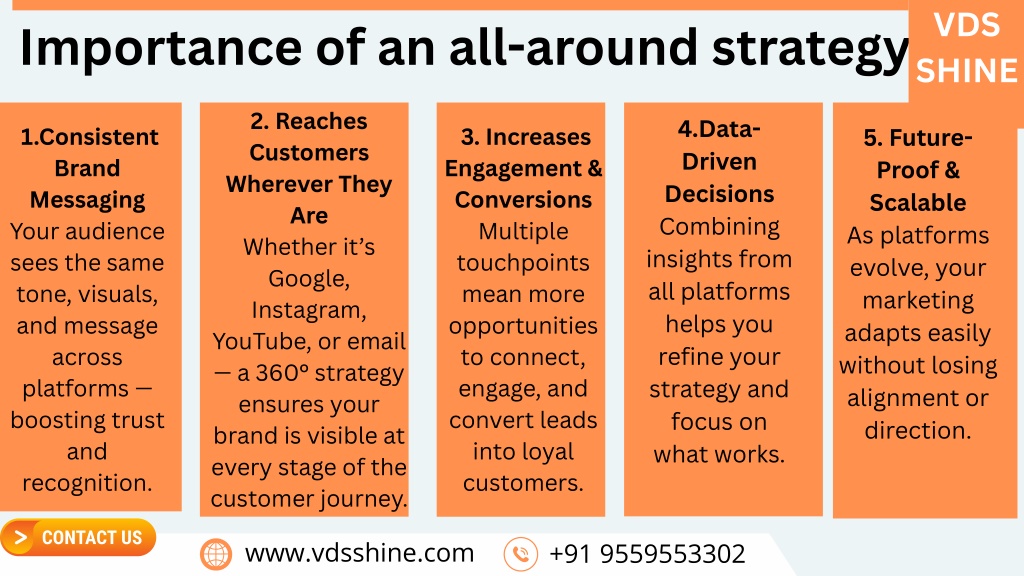 Importance of an all-around strategy

VDS SHINE

1.Consistent Brand Messaging
Your audience sees the same tone, visuals, and message across platforms — boosting trust and recognition.

2. Reaches Customers Wherever They Are
Whether it's Google, Instagram, YouTube, or email — a 360° strategy ensures your brand is visible at every stage of the customer journey.

3. Increases Engagement & Conversions
Multiple touchpoints mean more opportunities to connect, engage, and convert leads into loyal customers.

4.Data-Driven Decisions
Combining insights from all platforms helps you refine your strategy and focus on what works.

5. Future-Proof & Scalable
As platforms evolve, your marketing adapts easily without losing alignment or direction.

> CONTACT US

www.vdsshine.com

+91 9559553302